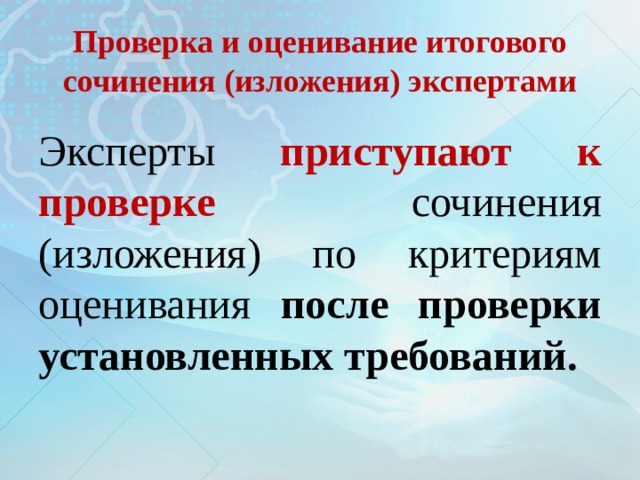 Проверка и оценивание итогового сочинения (изложения) экспертами

Эксперты приступают к проверке сочинения (изложения) по критериям оценивания после проверки установленных требований.